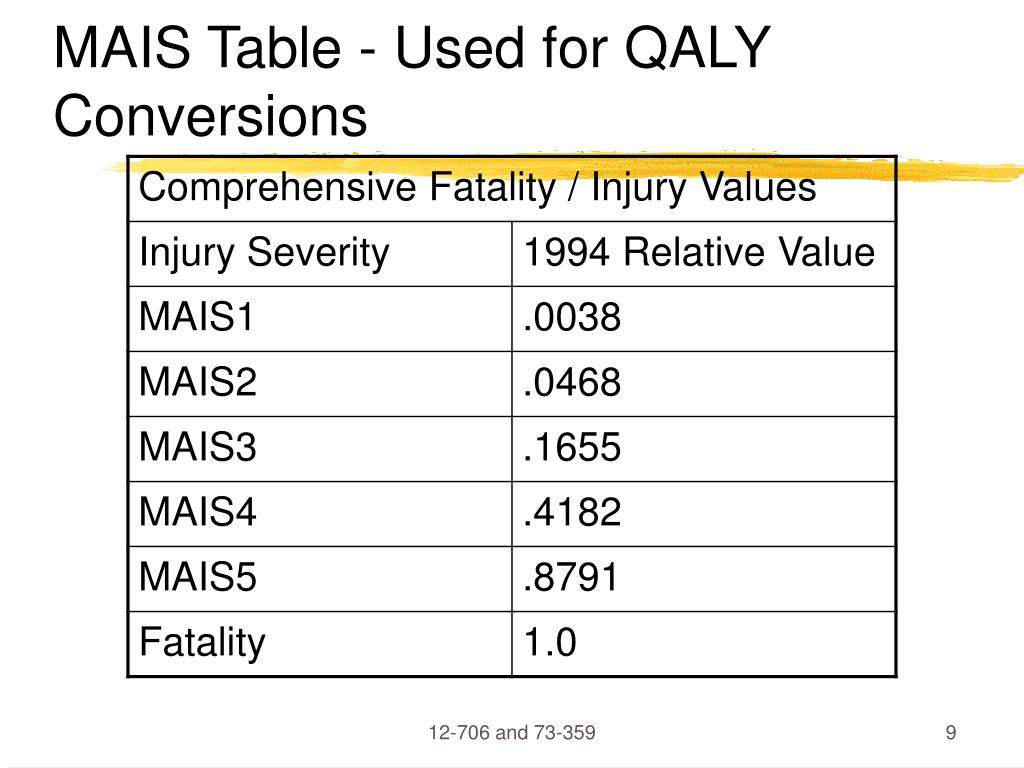 MAIS Table - Used for QALY Conversions

| Comprehensive Fatality / Injury Values | |
|---|---|
| Injury Severity | 1994 Relative Value |
| MAIS1 | .0038 |
| MAIS2 | .0468 |
| MAIS3 | .1655 |
| MAIS4 | .4182 |
| MAIS5 | .8791 |
| Fatality | 1.0 |

12-706 and 73-359

9